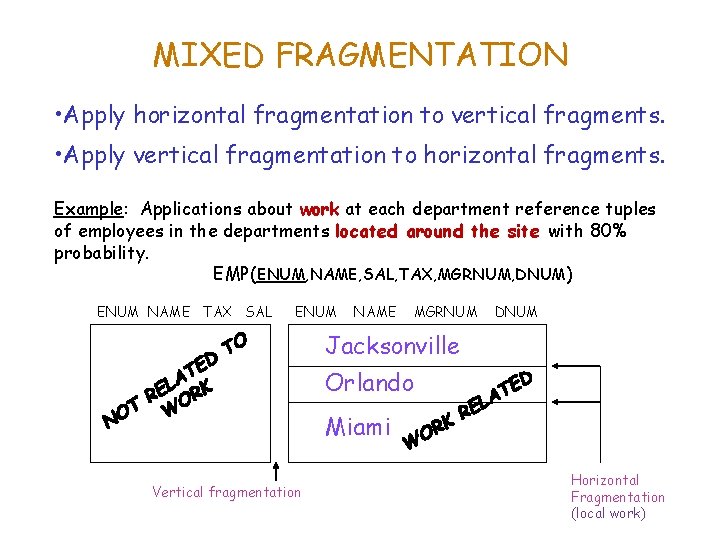 MIXED FRAGMENTATION

•Apply horizontal fragmentation to vertical fragments.

•Apply vertical fragmentation to horizontal fragments.

Example: Applications about work at each department reference tuples of employees in the departments located around the site with 80% probability.

EMP(ENUM,NAME,SAL,TAX,MGRNUM,DNUM)

ENUM NAME TAX SAL

NOT RELATED TO WORK

ENUM NAME MGRNUM DNUM

Jacksonville

Orlando

Miami

WORK RELATED

Vertical fragmentation

Horizontal Fragmentation (local work)